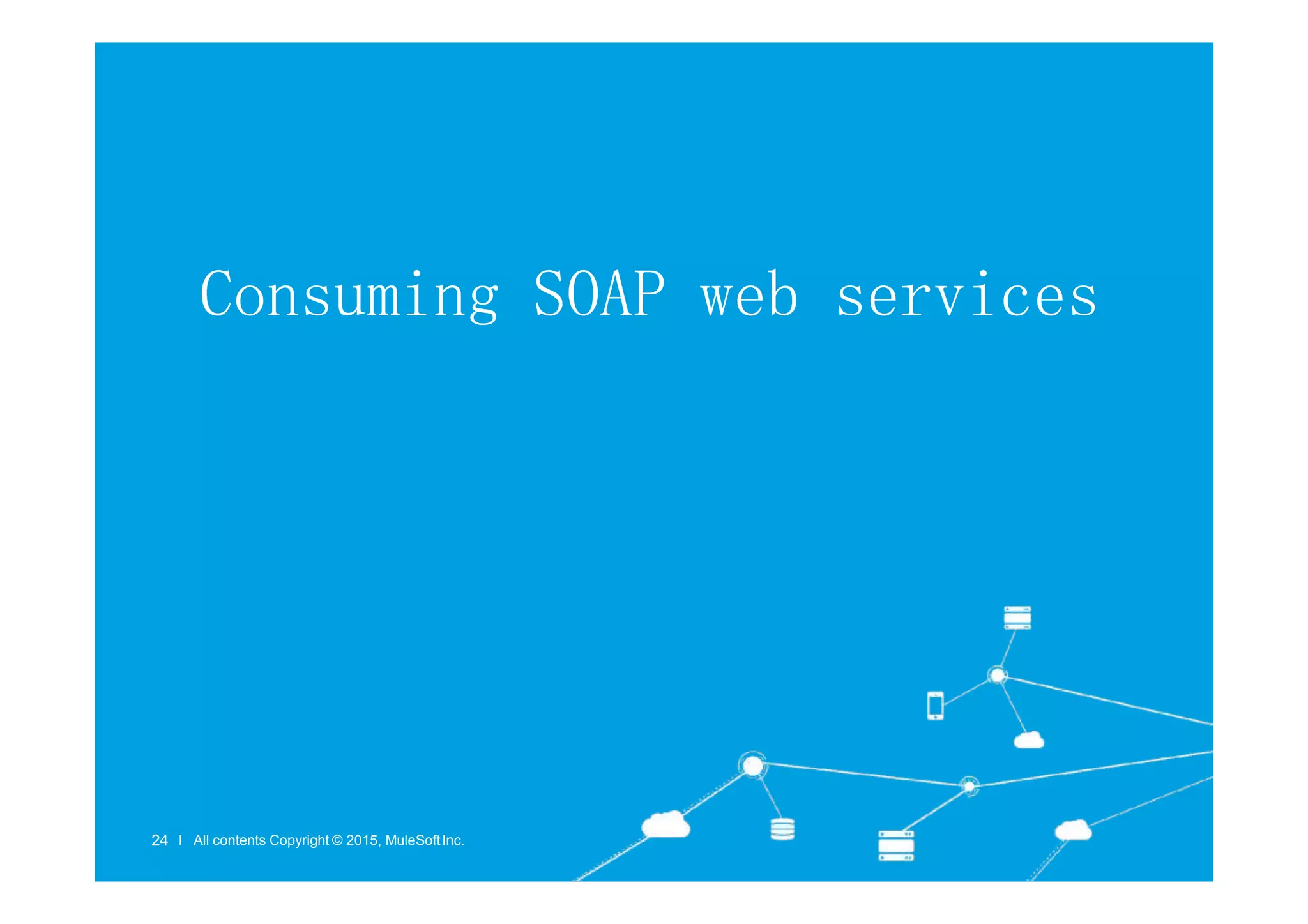 Consuming SOAP web services

24 | All contents Copyright © 2015, MuleSoft Inc.